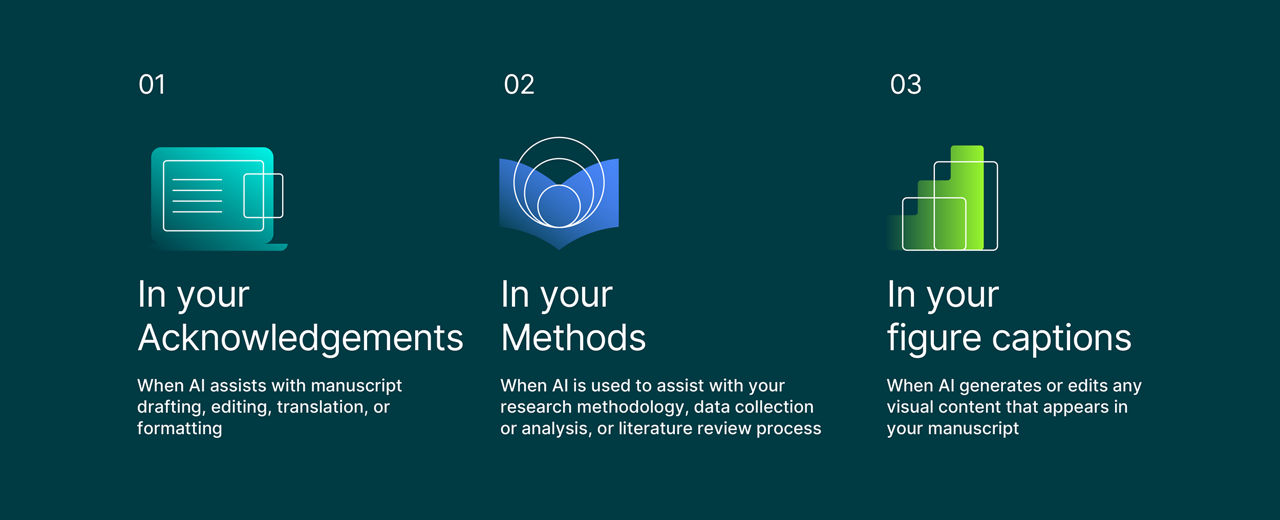 01

In your Acknowledgements

When AI assists with manuscript drafting, editing, translation, or formatting

02

In your Methods

When AI is used to assist with your research methodology, data collection or analysis, or literature review process

03

In your figure captions

When AI generates or edits any visual content that appears in your manuscript